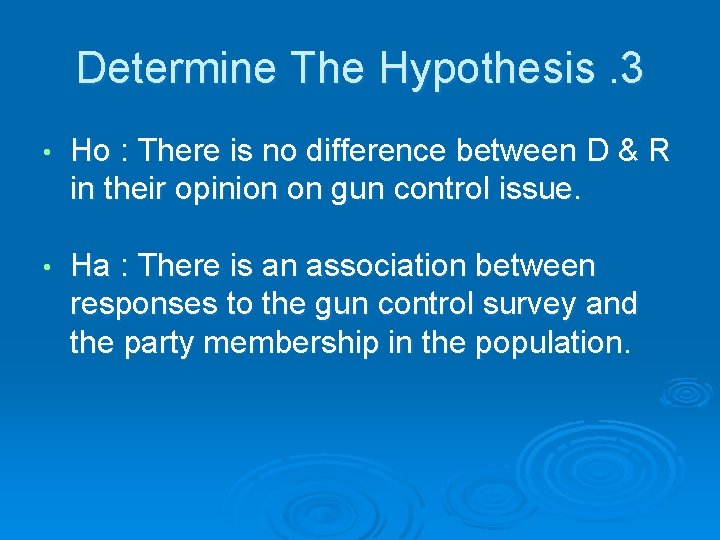 Determine The Hypothesis .3

• Ho : There is no difference between D & R in their opinion on gun control issue.

• Ha : There is an association between responses to the gun control survey and the party membership in the population.